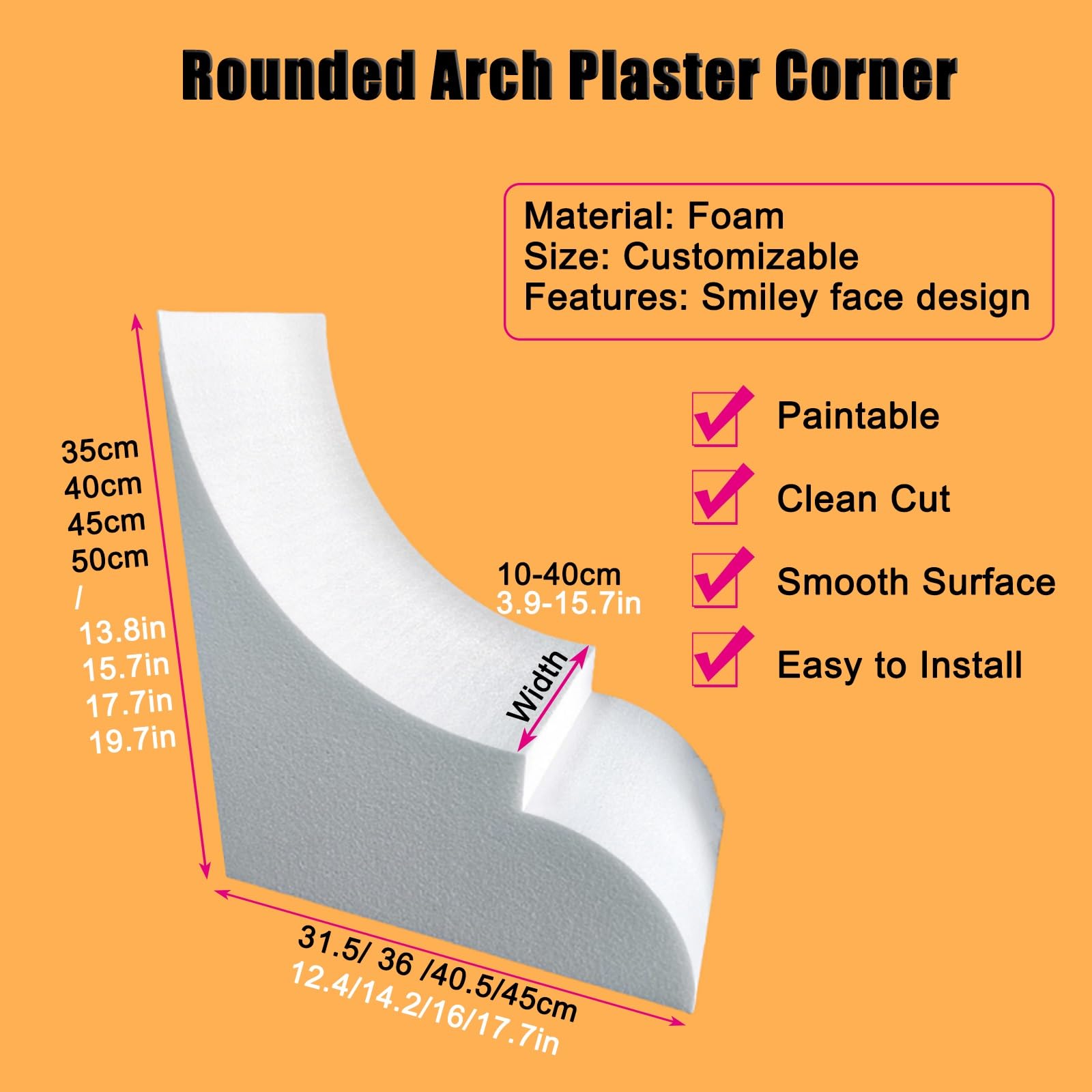 Rounded Arch Plaster Corner

Material: Foam
Size: Customizable
Features: Smiley face design

☑ Paintable
☑ Clean Cut
☑ Smooth Surface
☑ Easy to Install

35cm
40cm
45cm
50cm
/
13.8in
15.7in
17.7in
19.7in

10-40cm
3.9-15.7in

Width

31.5/ 36 /40.5/45cm
12.4/14.2/16/17.7in